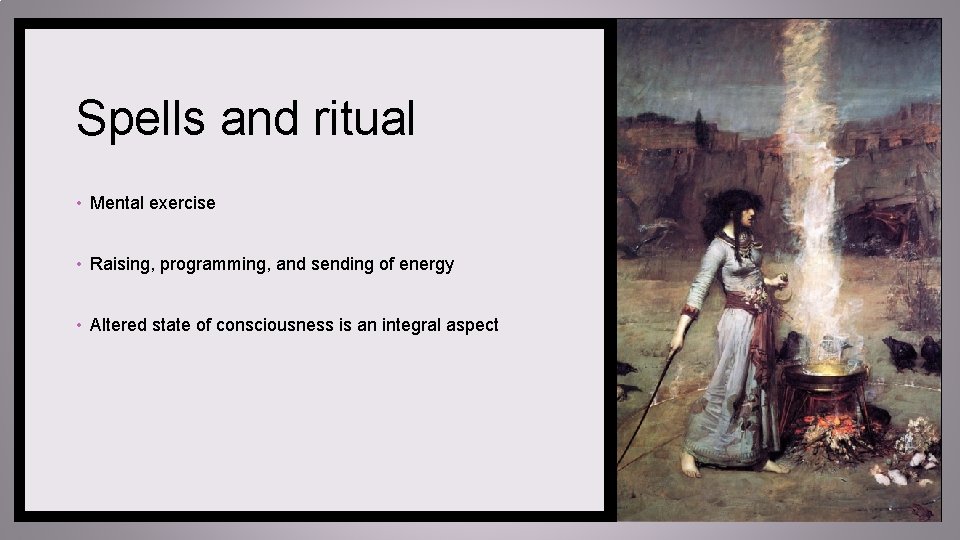 Spells and ritual

• Mental exercise

• Raising, programming, and sending of energy

• Altered state of consciousness is an integral aspect